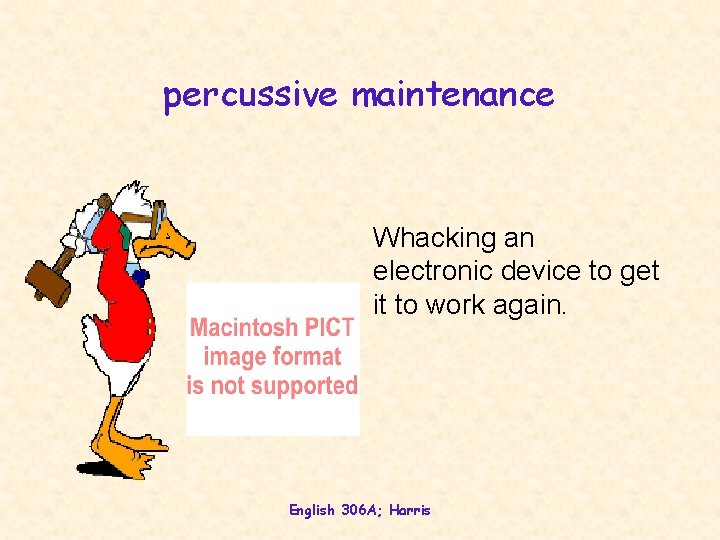 percussive maintenance

Macintosh PICT image format is not supported

Whacking an electronic device to get it to work again.

English 306A; Harris